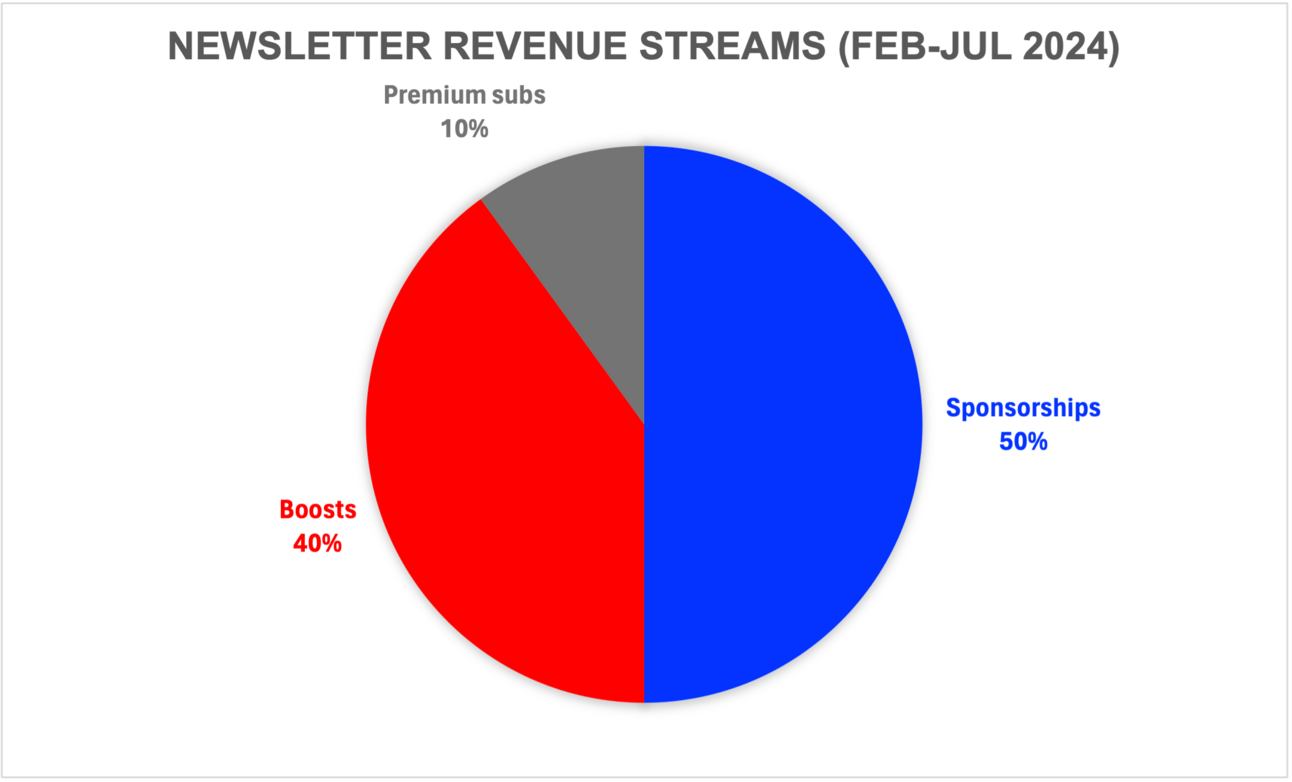 NEWSLETTER REVENUE STREAMS (FEB-JUL 2024)

Premium subs
10%

Sponsorships
50%

Boosts
40%